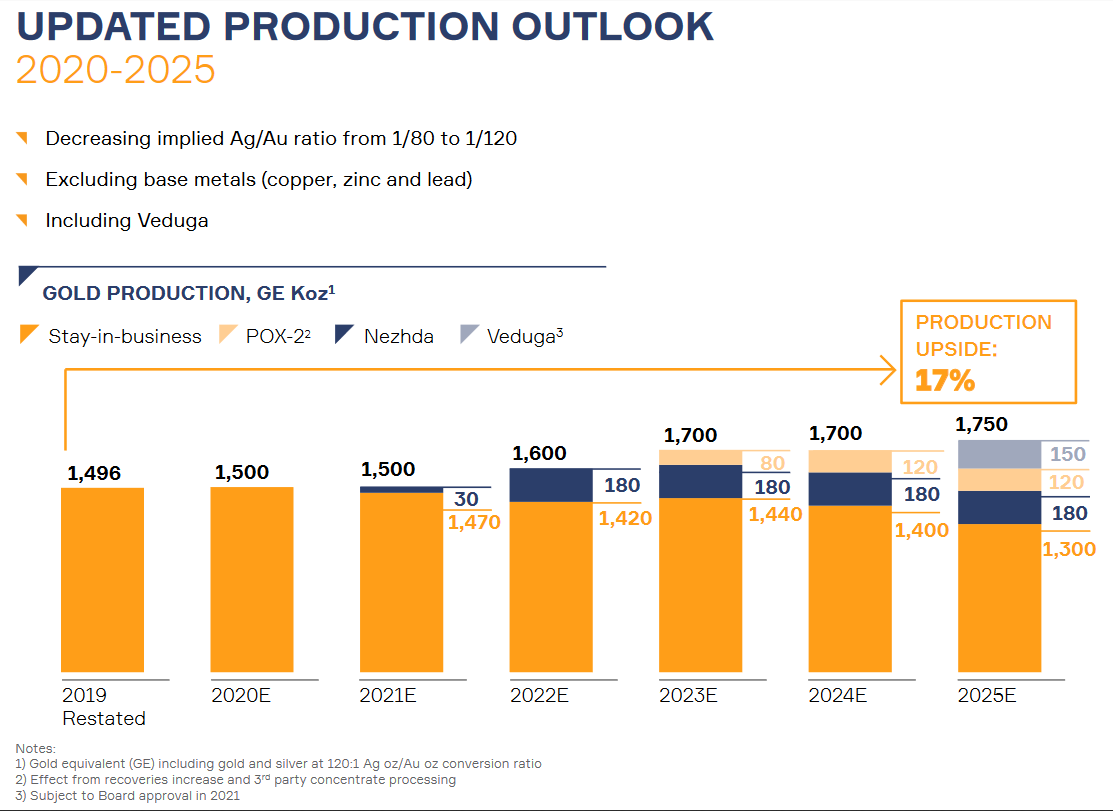 UPDATED PRODUCTION OUTLOOK
2020-2025

Decreasing implied Ag/Au ratio from 1/80 to 1/120

Excluding base metals (copper, zinc and lead)

Including Veduga

GOLD PRODUCTION, GE Koz$^1$

Stay-in-business POX-2$^2$ Nezhda Veduga$^3$

PRODUCTION UPSIDE: 17%

1,496
2019 Restated

1,500
2020E

1,500
30
1,470
2021E

1,600
180
1,420
2022E

1,700
80
180
1,440
2023E

1,700
120
180
1,400
2024E

1,750
150
120
180
1,300
2025E

Notes:
1) Gold equivalent (GE) including gold and silver at 120:1 Ag oz/Au oz conversion ratio
2) Effect from recoveries increase and 3$^{rd}$ party concentrate processing
3) Subject to Board approval in 2021